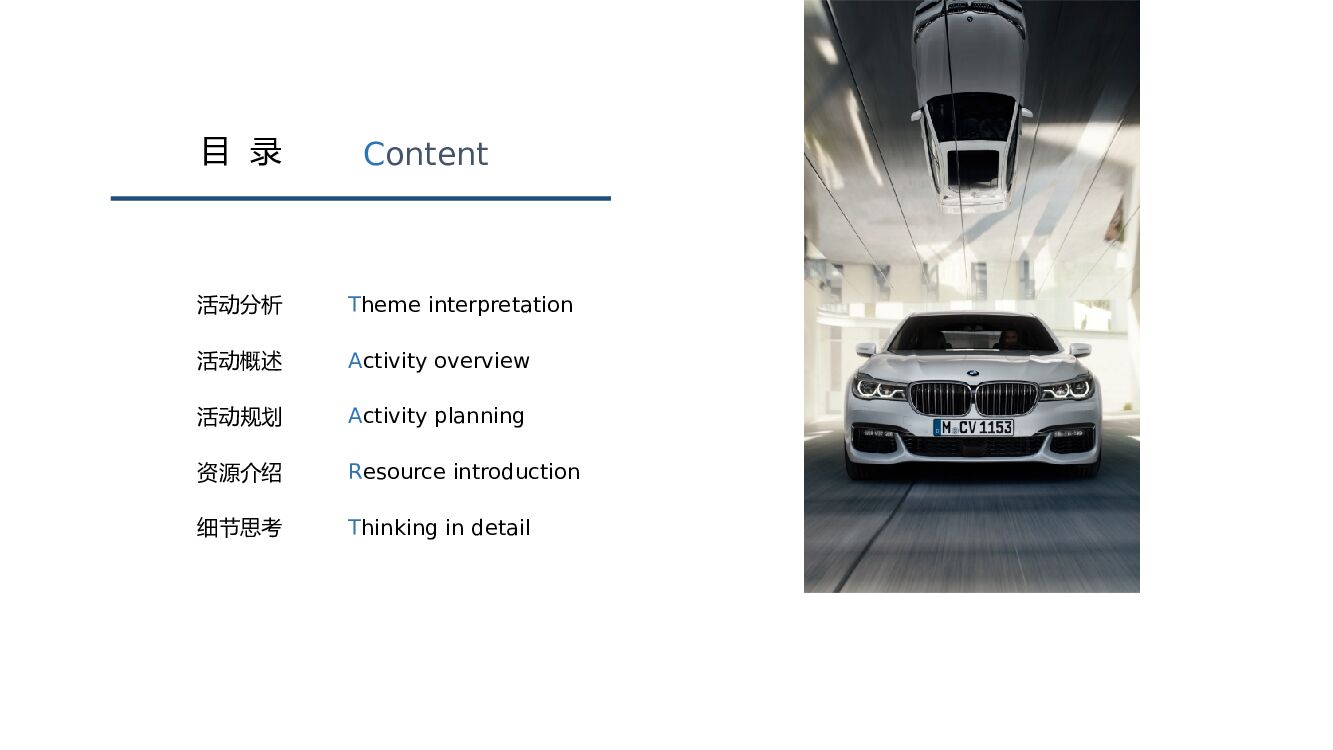 目 录 Content

活动分析 Theme interpretation

活动概述 Activity overview

活动规划 Activity planning

资源介绍 Resource introduction

细节思考 Thinking in detail

M CV 1153